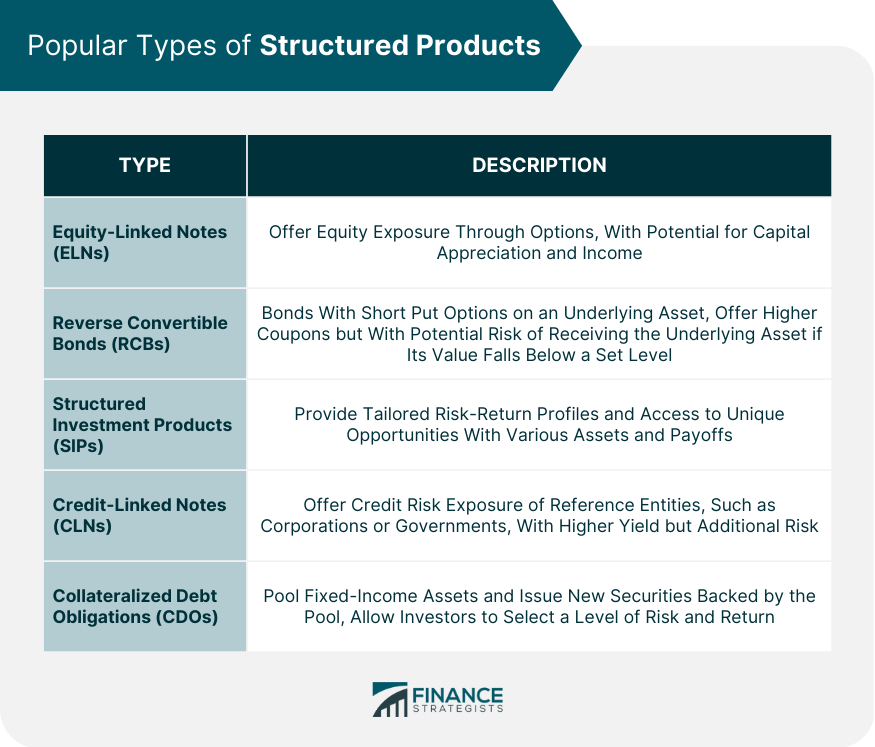 Popular Types of Structured Products

| TYPE | DESCRIPTION |
|---|---|
| Equity-Linked Notes (ELNs) | Offer Equity Exposure Through Options, With Potential for Capital Appreciation and Income |
| Reverse Convertible Bonds (RCBs) | Bonds With Short Put Options on an Underlying Asset, Offer Higher Coupons but With Potential Risk of Receiving the Underlying Asset if Its Value Falls Below a Set Level |
| Structured Investment Products (SIPs) | Provide Tailored Risk-Return Profiles and Access to Unique Opportunities With Various Assets and Payoffs |
| Credit-Linked Notes (CLNs) | Offer Credit Risk Exposure of Reference Entities, Such as Corporations or Governments, With Higher Yield but Additional Risk |
| Collateralized Debt Obligations (CDOs) | Pool Fixed-Income Assets and Issue New Securities Backed by the Pool, Allow Investors to Select a Level of Risk and Return |

FINANCE STRATEGISTS